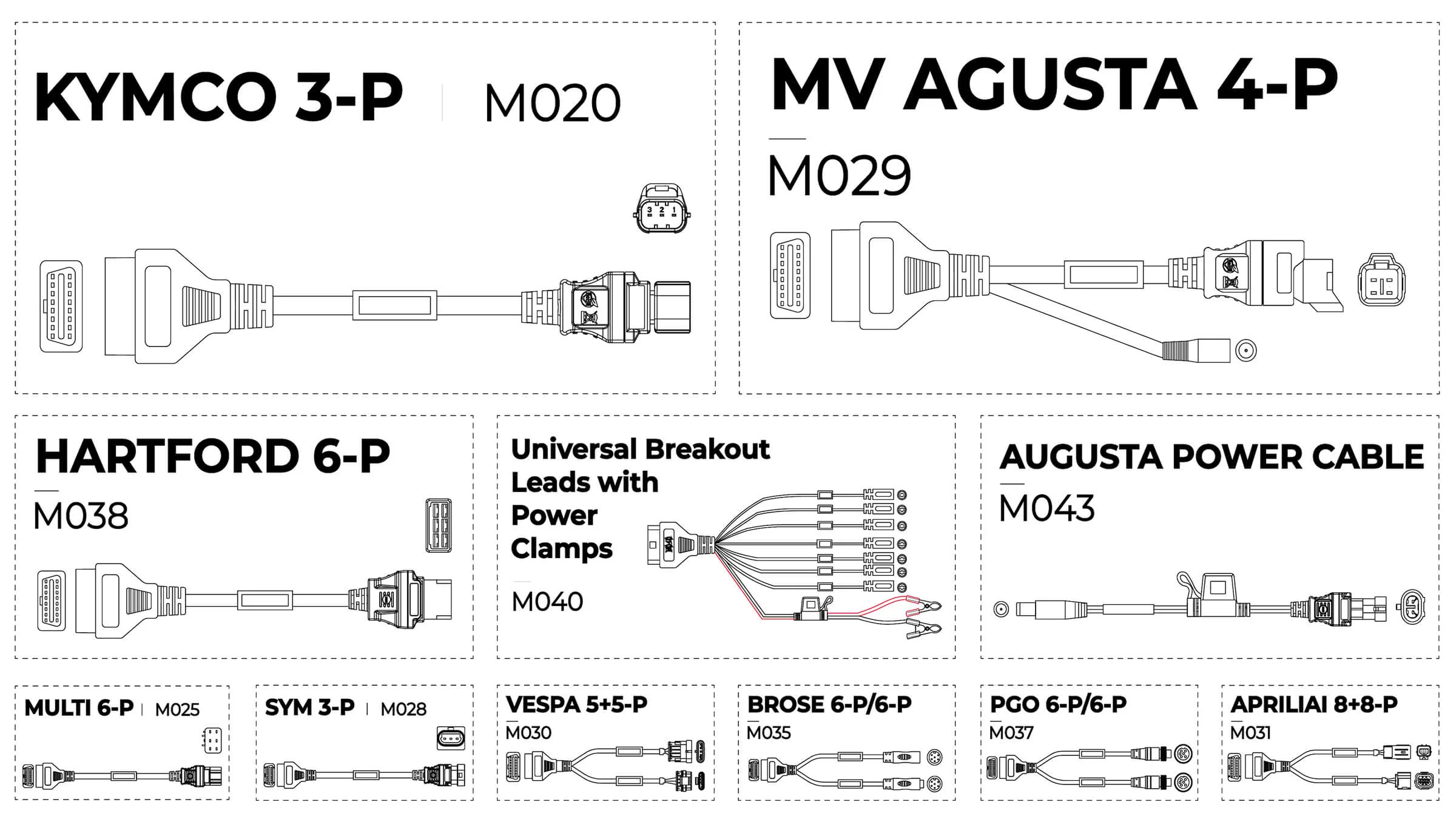 KYMCO 3-P | M020

3 2 1

MV AGUSTA 4-P

M029

HARTFORD 6-P

M038

Universal Breakout Leads with Power Clamps

M040

AUGUSTA POWER CABLE

M043

MULTI 6-P | M025

SYM 3-P | M028

VESPA 5+5-P

M030

BROSE 6-P/6-P

M035

PGO 6-P/6-P

M037

APRILIAI 8+8-P

M031